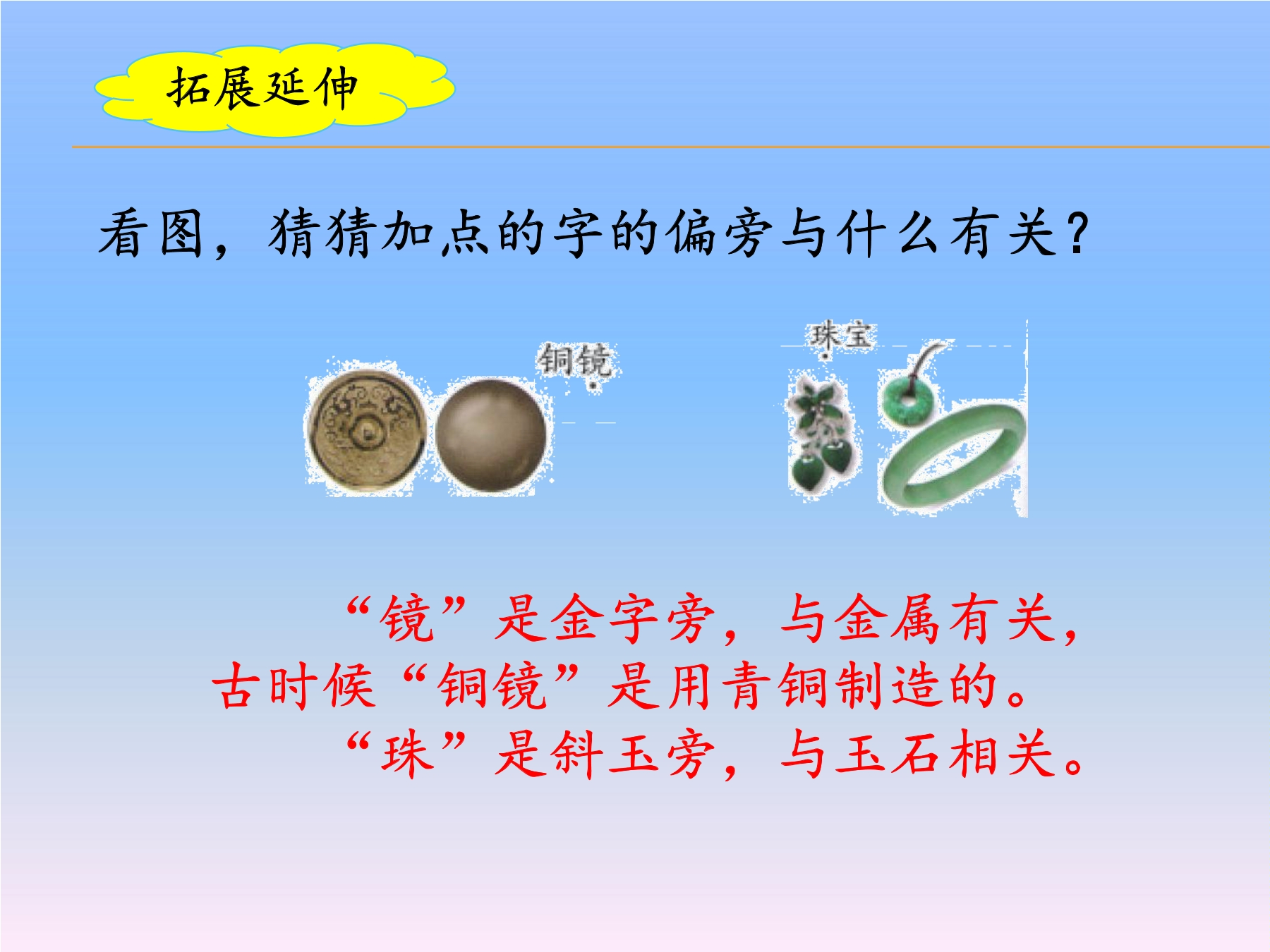 拓展延伸

看图，猜猜加点的字的偏旁与什么有关？

铜镜

珠宝

“镜”是金字旁，与金属有关，古时候“铜镜”是用青铜制造的。

“珠”是斜玉旁，与玉石相关。